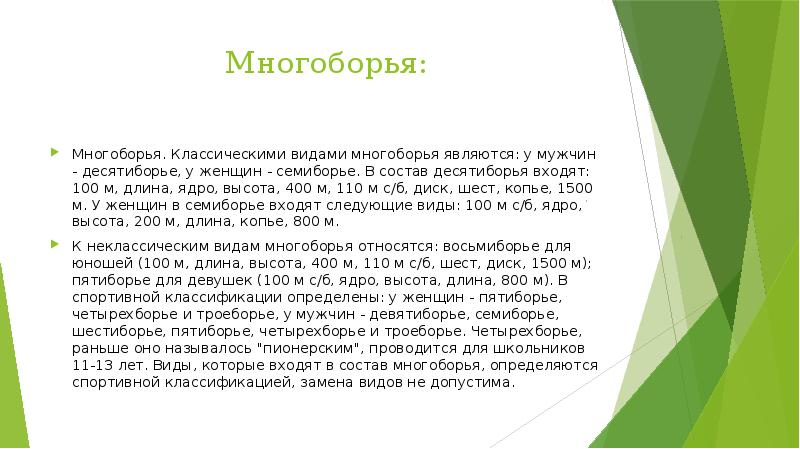 Многоборья:

Многоборья. Классическими видами многоборья являются: у мужчин - десятиборье, у женщин - семиборье. В состав десятиборья входят: 100 м, длина, ядро, высота, 400 м, 110 м с/б, диск, шест, копье, 1500 м. У женщин в семиборье входят следующие виды: 100 м с/б, ядро, высота, 200 м, длина, копье, 800 м.

К неклассическим видам многоборья относятся: восьмиборье для юношей (100 м, длина, высота, 400 м, 110 м с/б, шест, диск, 1500 м); пятиборье для девушек (100 м с/б, ядро, высота, длина, 800 м). В спортивной классификации определены: у женщин - пятиборье, четырехборье и троеборье, у мужчин - девятиборье, семиборье, шестиборье, пятиборье, четырехборье и троеборье. Четырехборье, раньше оно называлось "пионерским", проводится для школьников 11-13 лет. Виды, которые входят в состав многоборья, определяются спортивной классификацией, замена видов не допустима.